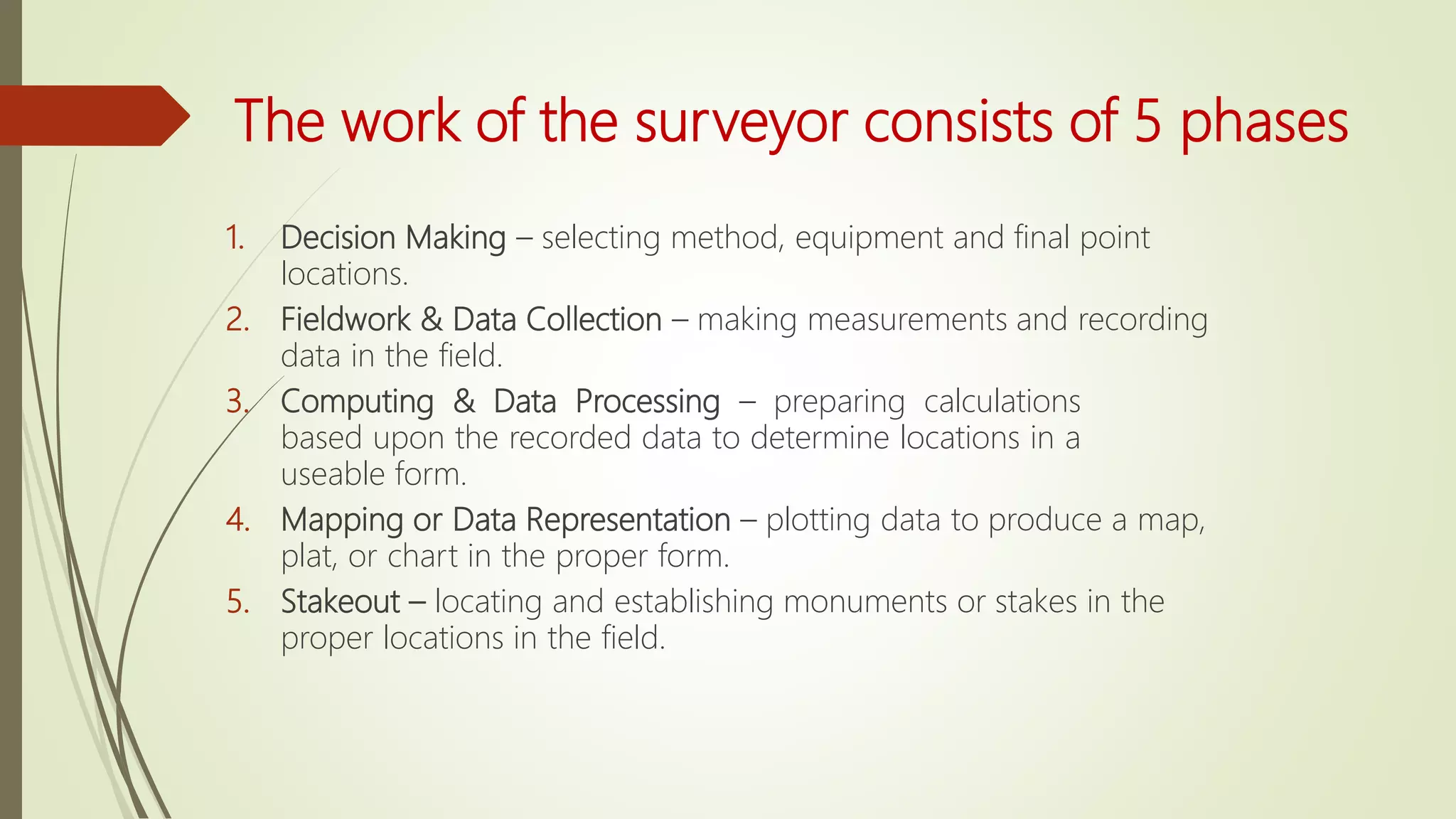 The work of the surveyor consists of 5 phases

1. Decision Making – selecting method, equipment and final point locations.
2. Fieldwork & Data Collection – making measurements and recording data in the field.
3. Computing & Data Processing – preparing calculations based upon the recorded data to determine locations in a useable form.
4. Mapping or Data Representation – plotting data to produce a map, plat, or chart in the proper form.
5. Stakeout – locating and establishing monuments or stakes in the proper locations in the field.